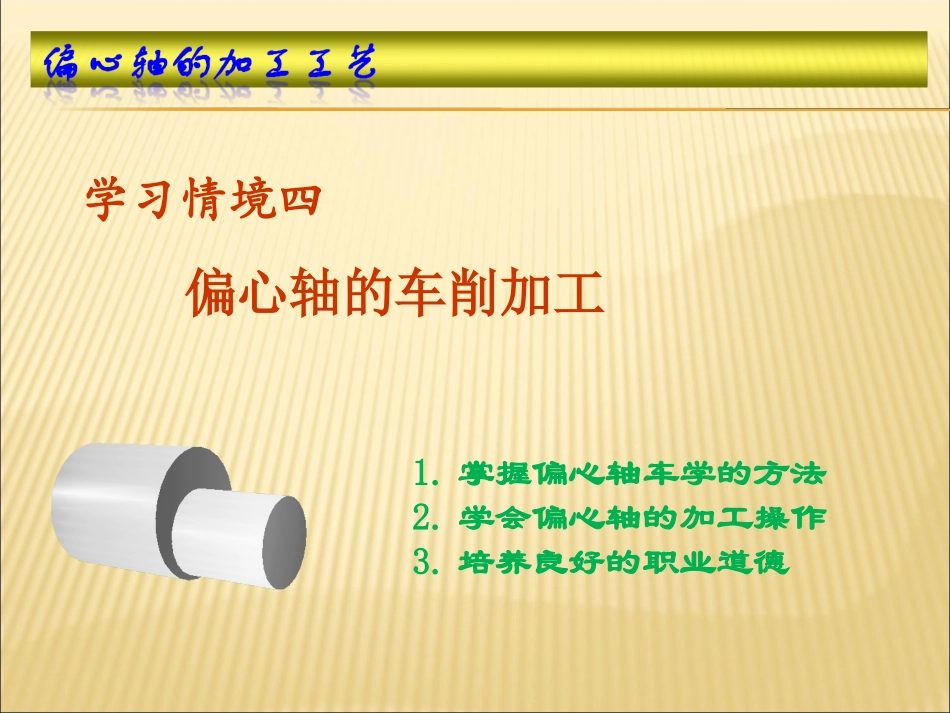 偏心轴的加工工艺

学习情境四

偏心轴的车削加工

1. 掌握偏心轴车学的方法
2. 学会偏心轴的加工操作
3. 培养良好的职业道德